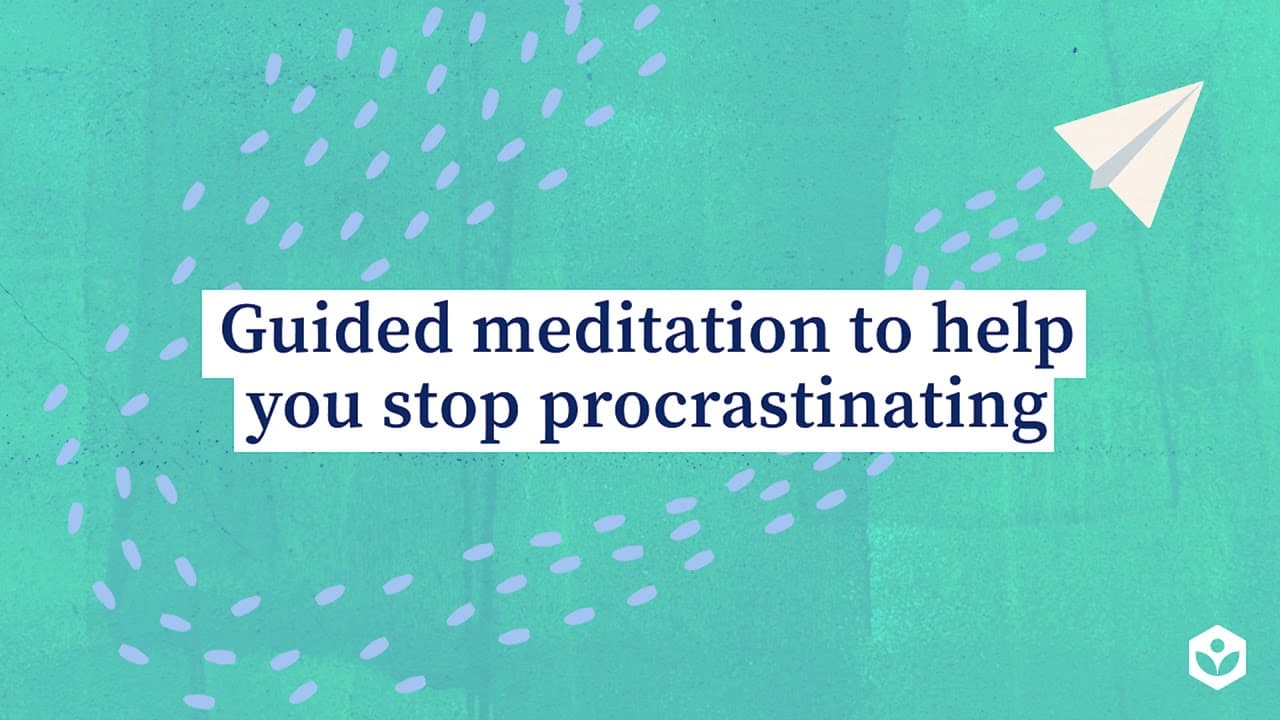 Guided meditation to help you stop procrastinating